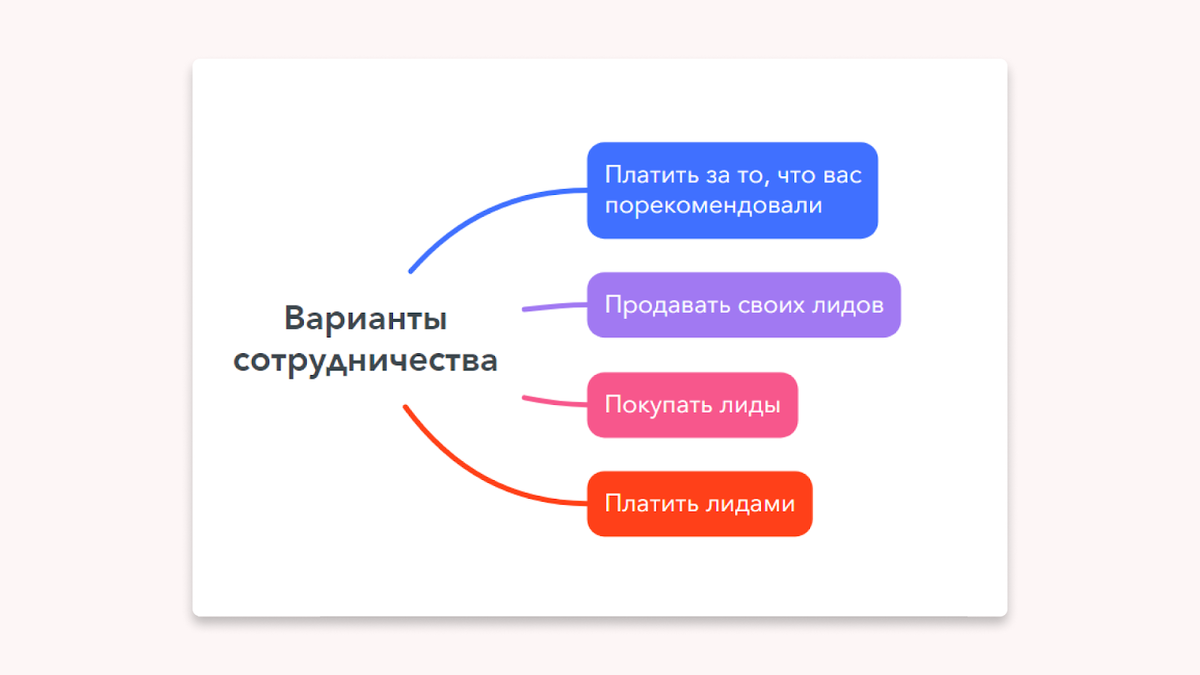 Варианты сотрудничества

Платить за то, что вас порекомендовали

Продавать своих лидов

Покупать лиды

Платить лидами